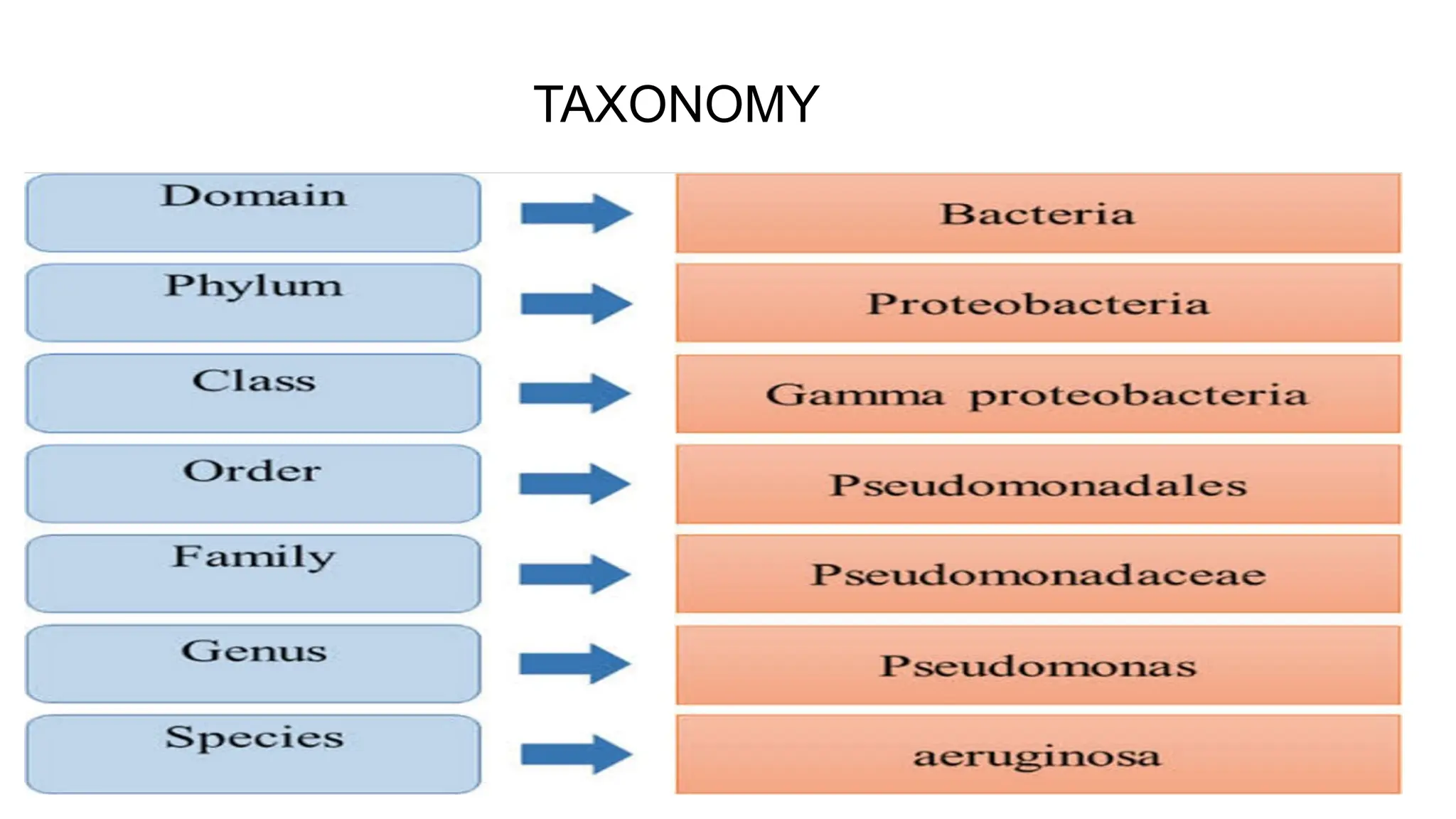 TAXONOMY

Domain
Bacteria

Phylum
Proteobacteria

Class
Gamma proteobacteria

Order
Pseudomonadales

Family
Pseudomonadaceae

Genus
Pseudomonas

Species
aeruginosa